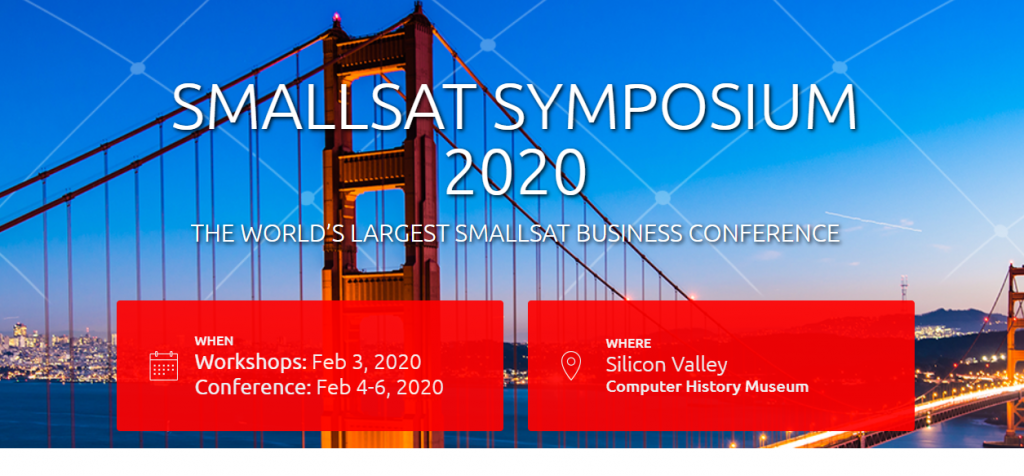 SMALLSAT SYMPOSIUM 2020

THE WORLD'S LARGEST SMALLSAT BUSINESS CONFERENCE

WHEN
Workshops: Feb 3, 2020
Conference: Feb 4-6, 2020

WHERE
Silicon Valley
Computer History Museum